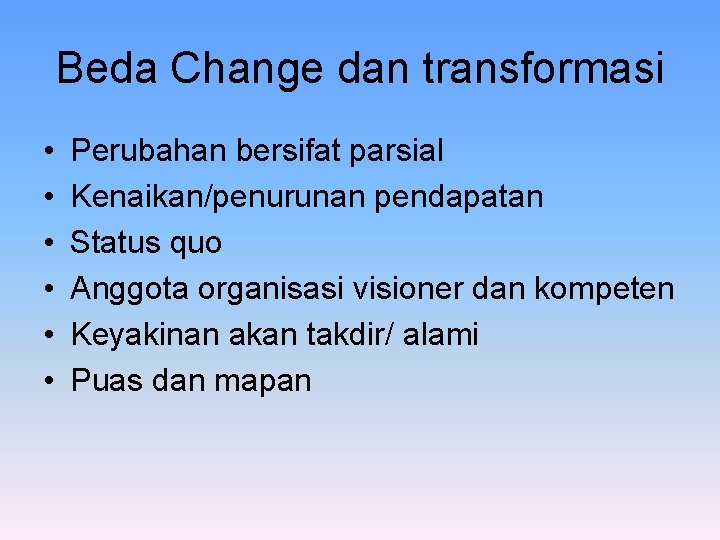 Beda Change dan transformasi

• Perubahan bersifat parsial
• Kenaikan/penurunan pendapatan
• Status quo
• Anggota organisasi visioner dan kompeten
• Keyakinan akan takdir/ alami
• Puas dan mapan